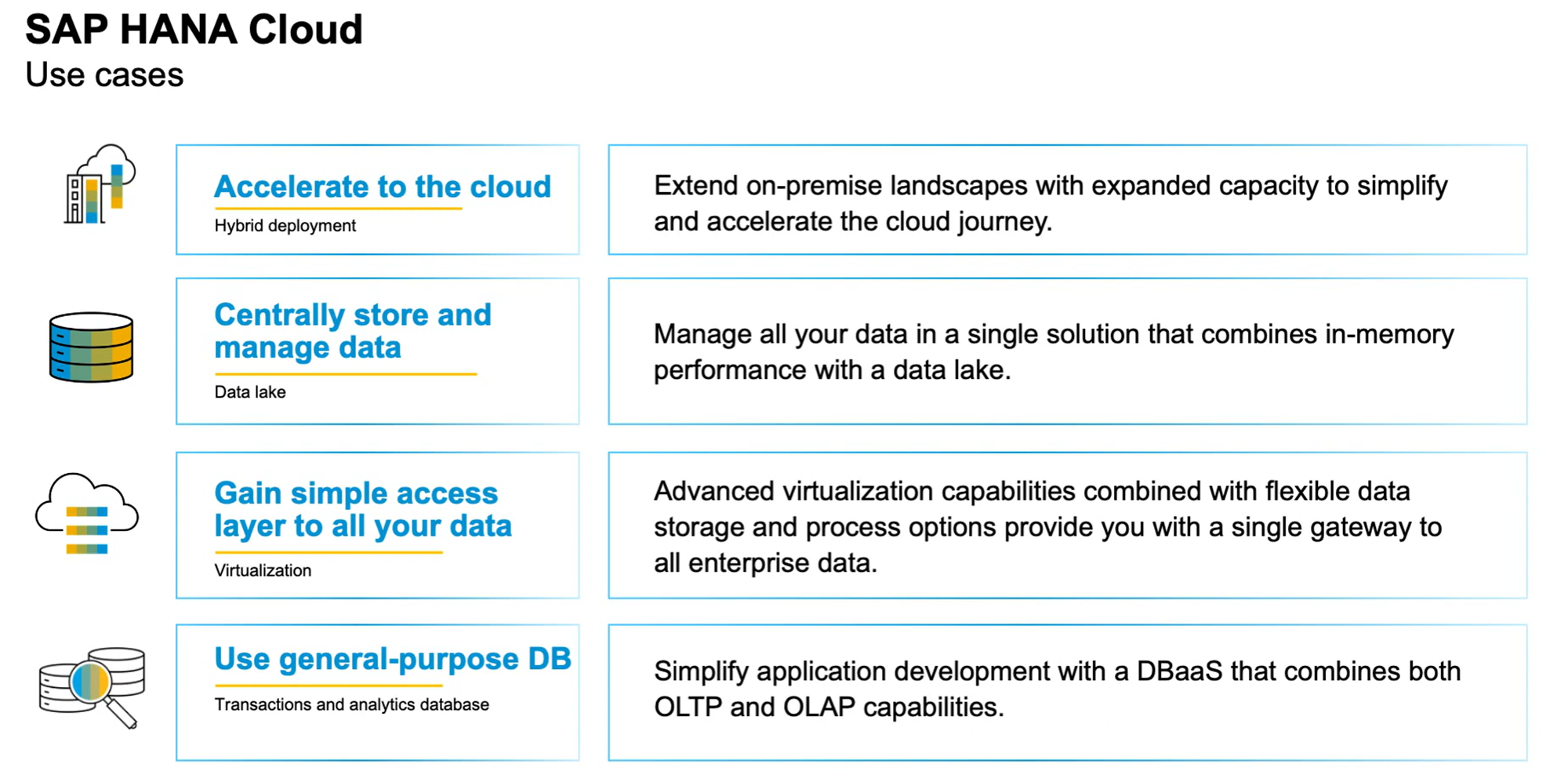 SAP HANA Cloud
Use cases

Accelerate to the cloud
Hybrid deployment

Extend on-premise landscapes with expanded capacity to simplify and accelerate the cloud journey.

Centrally store and manage data
Data lake

Manage all your data in a single solution that combines in-memory performance with a data lake.

Gain simple access layer to all your data
Virtualization

Advanced virtualization capabilities combined with flexible data storage and process options provide you with a single gateway to all enterprise data.

Use general-purpose DB
Transactions and analytics database

Simplify application development with a DBaaS that combines both OLTP and OLAP capabilities.